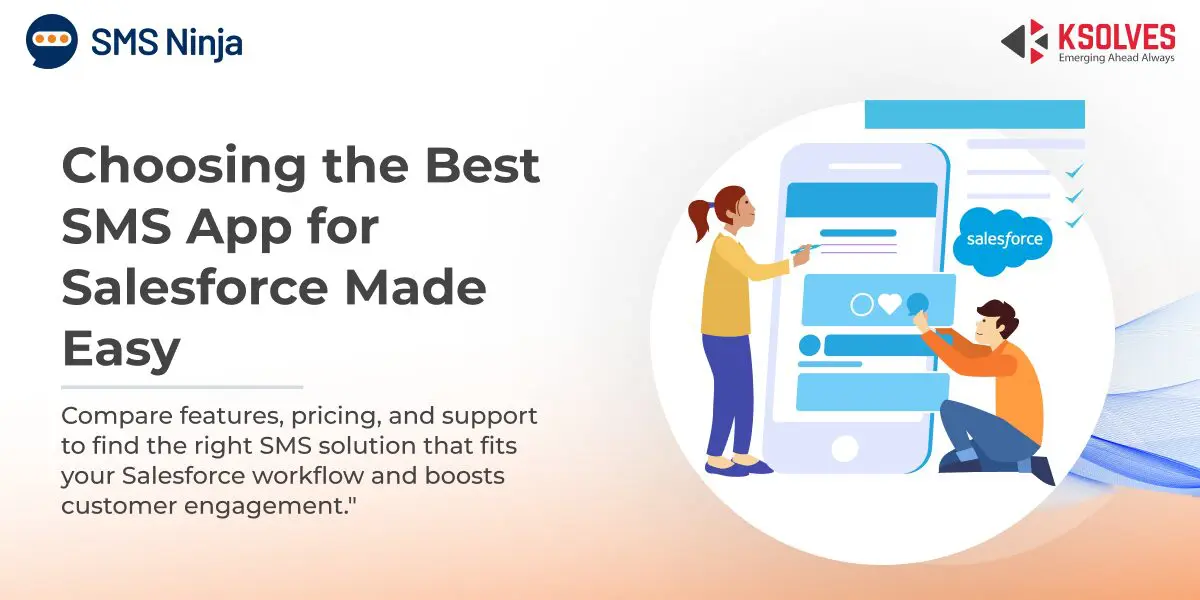 SMS Ninja

KSOLVES
Emerging Ahead Always

Choosing the Best SMS App for Salesforce Made Easy

Compare features, pricing, and support to find the right SMS solution that fits your Salesforce workflow and boosts customer engagement."

salesforce